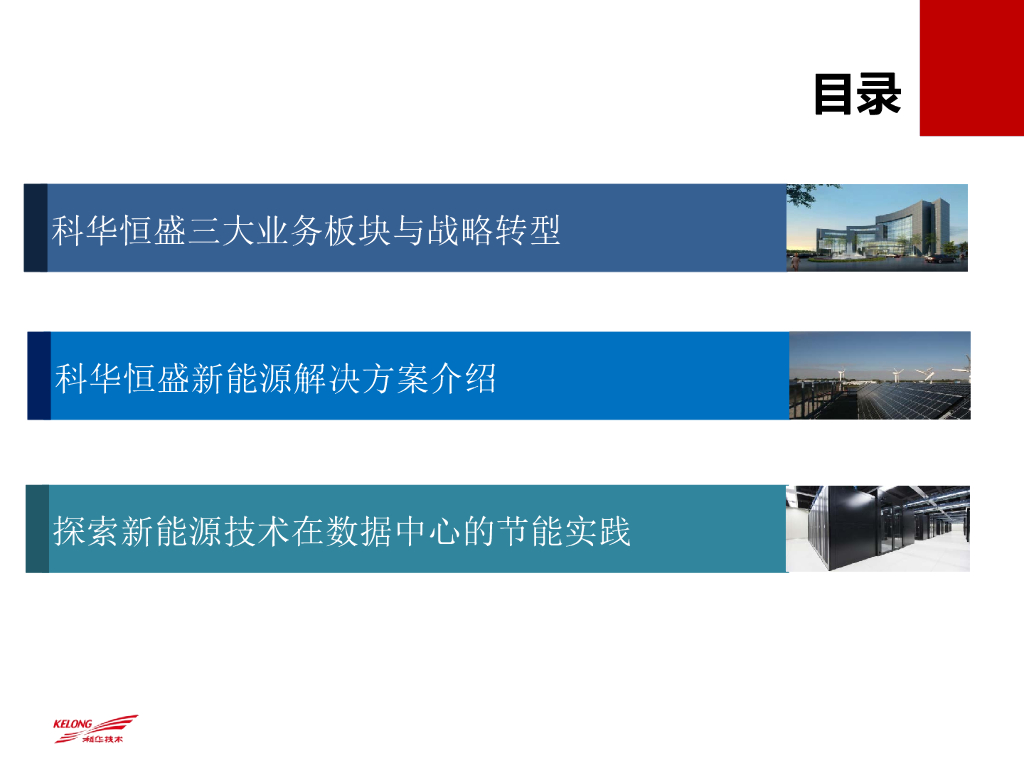 目录

科华恒盛三大业务板块与战略转型

科华恒盛新能源解决方案介绍

探索新能源技术在数据中心的节能实践

KELONG
科华技术